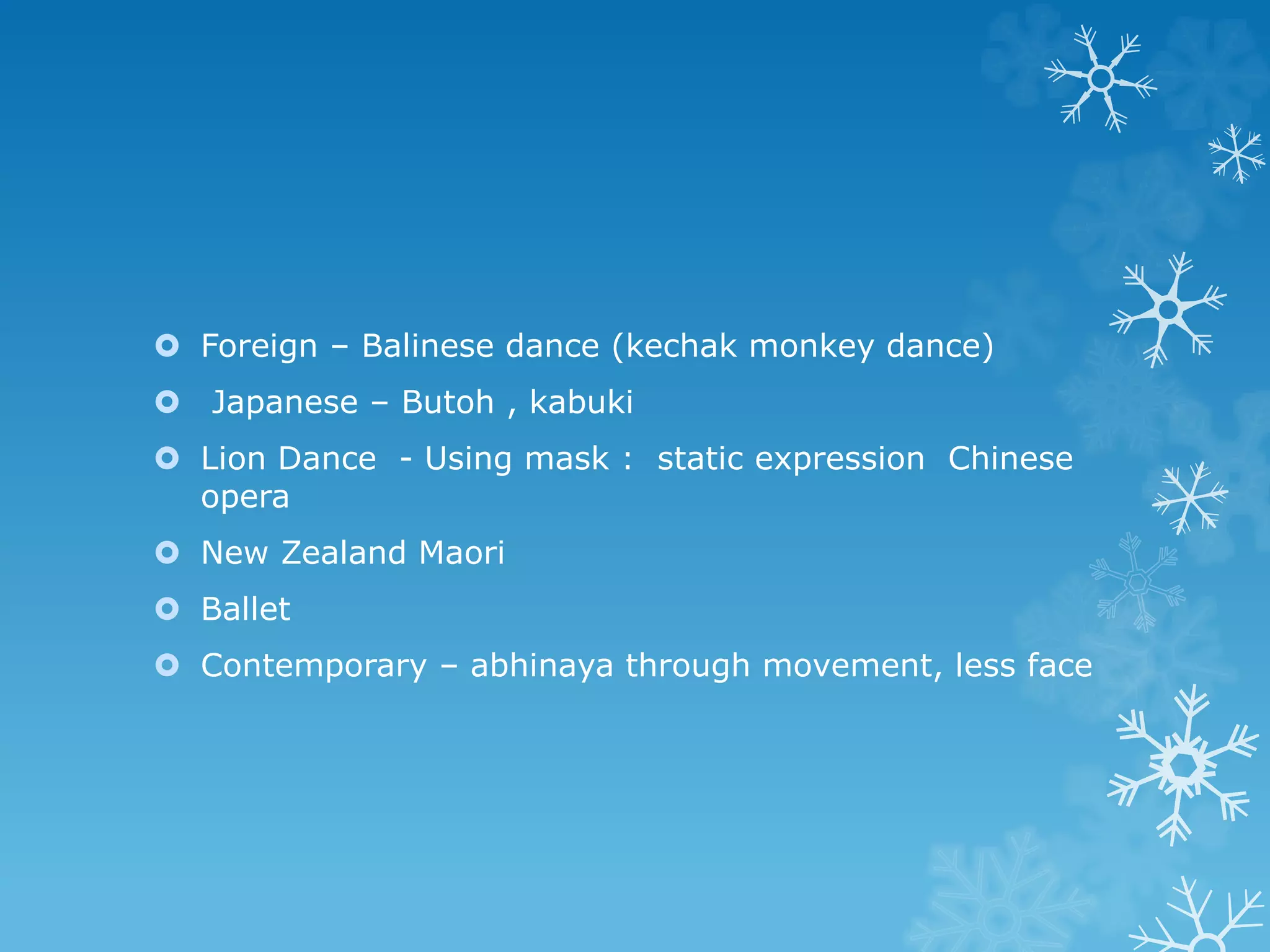 Foreign – Balinese dance (kechak monkey dance)

Japanese – Butoh , kabuki

Lion Dance - Using mask : static expression Chinese opera

New Zealand Maori

Ballet

Contemporary – abhinaya through movement, less face